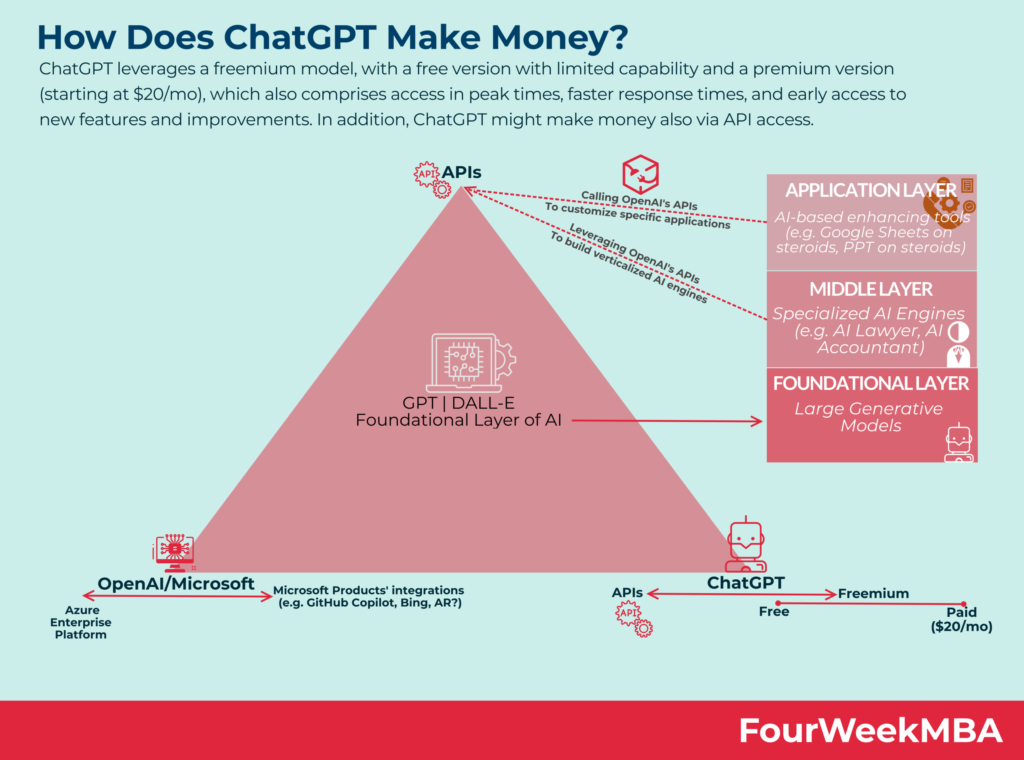 How Does ChatGPT Make Money?

ChatGPT leverages a freemium model, with a free version with limited capability and a premium version (starting at $20/mo), which also comprises access in peak times, faster response times, and early access to new features and improvements. In addition, ChatGPT might make money also via API access.

API

APIs

Calling OpenAI's APIs
To customize specific applications

Leveraging OpenAI's APIs
To build verticalized AI engines

APPLICATION LAYER
AI-based enhancing tools (e.g. Google Sheets on steroids, PPT on steroids)

MIDDLE LAYER
Specialized AI Engines (e.g. AI Lawyer, AI Accountant)

FOUNDATIONAL LAYER
Large Generative Models

GPT | DALL-E
Foundational Layer of AI

OpenAI/Microsoft

Azure Enterprise Platform

Microsoft Products' integrations (e.g. GitHub Copilot, Bing, AR?)

ChatGPT

APIs

API

Freemium

Free

Paid ($20/mo)

FourWeekMBA